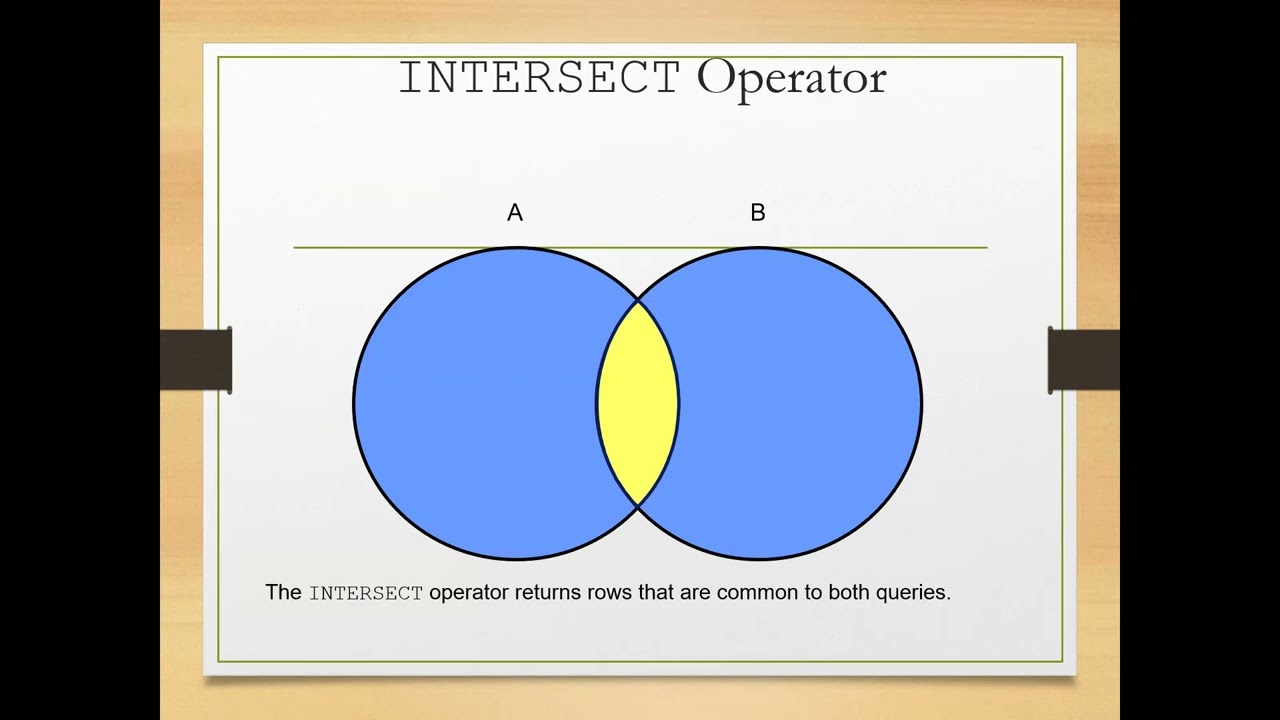 INTERSECT Operator

A

B

The INTERSECT operator returns rows that are common to both queries.